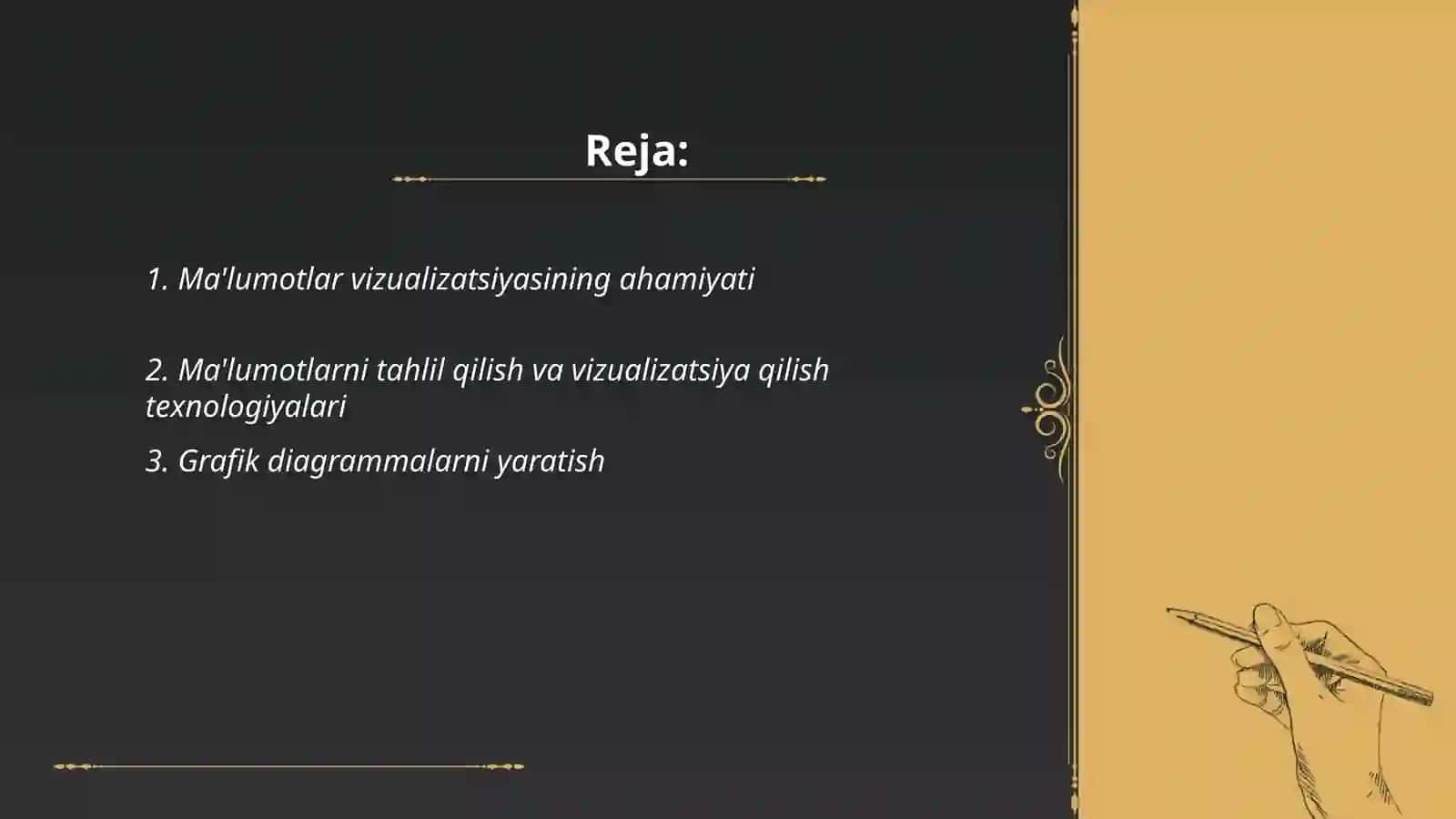 Reja:

1. Ma'lumotlar vizualizatsiyasining ahamiyati

2. Ma'lumotlarni tahlil qilish va vizualizatsiya qilish texnologiyalari

3. Grafik diagrammalarni yaratish